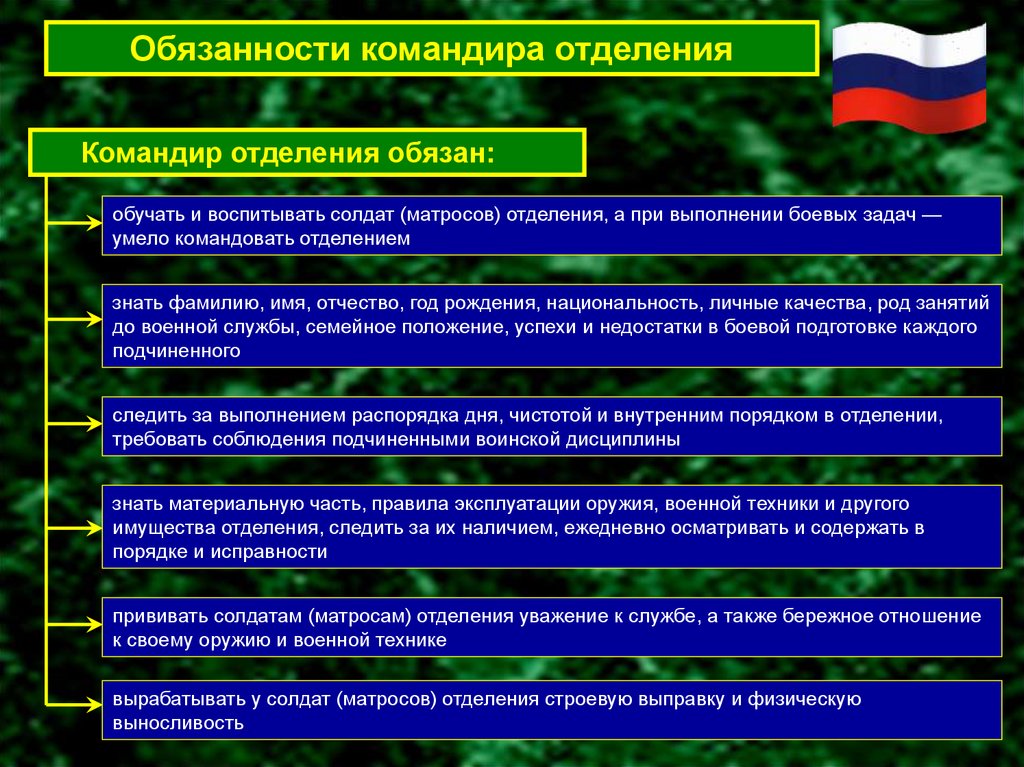 Обязанности командира отделения

Командир отделения обязан:

обучать и воспитывать солдат (матросов) отделения, а при выполнении боевых задач — умело командовать отделением

знать фамилию, имя, отчество, год рождения, национальность, личные качества, род занятий до военной службы, семейное положение, успехи и недостатки в боевой подготовке каждого подчиненного

следить за выполнением распорядка дня, чистотой и внутренним порядком в отделении, требовать соблюдения подчиненными воинской дисциплины

знать материальную часть, правила эксплуатации оружия, военной техники и другого имущества отделения, следить за их наличием, ежедневно осматривать и содержать в порядке и исправности

прививать солдатам (матросам) отделения уважение к службе, а также бережное отношение к своему оружию и военной технике

вырабатывать у солдат (матросов) отделения строевую выправку и физическую выносливость